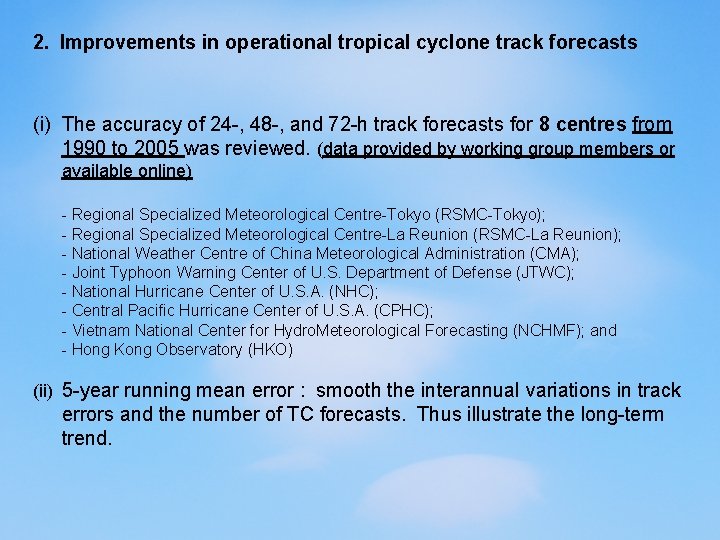 2. Improvements in operational tropical cyclone track forecasts

(i) The accuracy of 24-, 48-, and 72-h track forecasts for 8 centres from 1990 to 2005 was reviewed. (data provided by working group members or available online)

- Regional Specialized Meteorological Centre-Tokyo (RSMC-Tokyo);
- Regional Specialized Meteorological Centre-La Reunion (RSMC-La Reunion);
- National Weather Centre of China Meteorological Administration (CMA);
- Joint Typhoon Warning Center of U.S. Department of Defense (JTWC);
- National Hurricane Center of U.S.A. (NHC);
- Central Pacific Hurricane Center of U.S.A. (CPHC);
- Vietnam National Center for HydroMeteorological Forecasting (NCHMF); and
- Hong Kong Observatory (HKO)

(ii) 5-year running mean error : smooth the interannual variations in track errors and the number of TC forecasts. Thus illustrate the long-term trend.